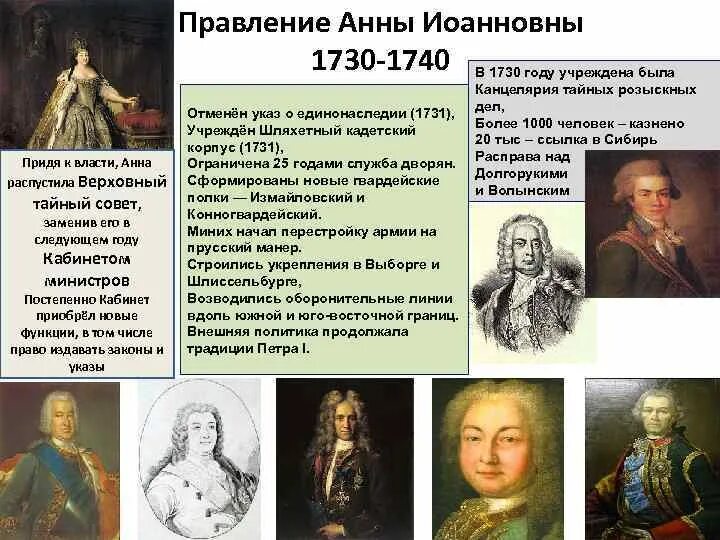 Правление Анны Иоанновны
1730-1740

Придя к власти, Анна распустила Верховный тайный совет, заменив его в следующем году Кабинетом министров
Постепенно Кабинет приобрёл новые функции, в том числе право издавать законы и указы

Отменён указ о единонаследии (1731),
Учреждён Шляхетный кадетский корпус (1731),
Ограничена 25 годами служба дворян.
Сформированы новые гвардейские полки — Измайловский и Конногвардейский.
Миних начал перестройку армии на прусский манер.
Строились укрепления в Выборге и Шлиссельбурге,
Возводились оборонительные линии вдоль южной и юго-восточной границ.
Внешняя политика продолжала традиции Петра I.

В 1730 году учреждена была Канцелярия тайных розыскных дел,
Более 1000 человек – казнено
20 тыс – ссылка в Сибирь
Расправа над Долгорукими и Волынским